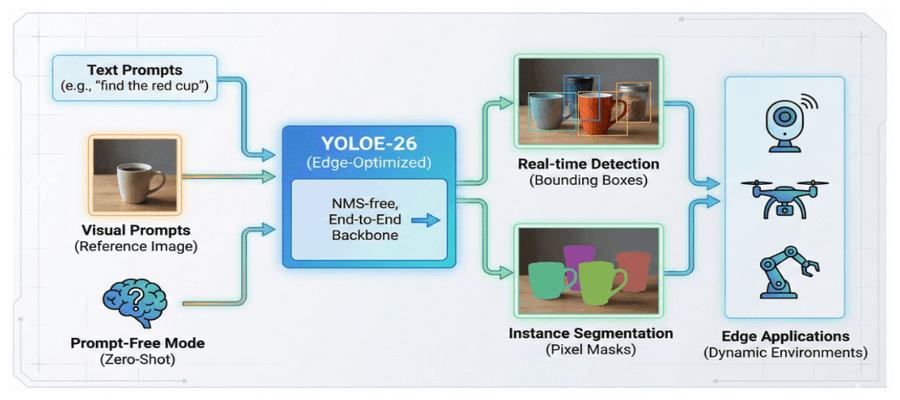 Text Prompts
(e.g., "find the red cup")

Visual Prompts
(Reference Image)

Prompt-Free Mode
(Zero-Shot)

YOLOE-26
(Edge-Optimized)

NMS-free, End-to-End Backbone

Real-time Detection
(Bounding Boxes)

Instance Segmentation
(Pixel Masks)

Edge Applications
(Dynamic Environments)